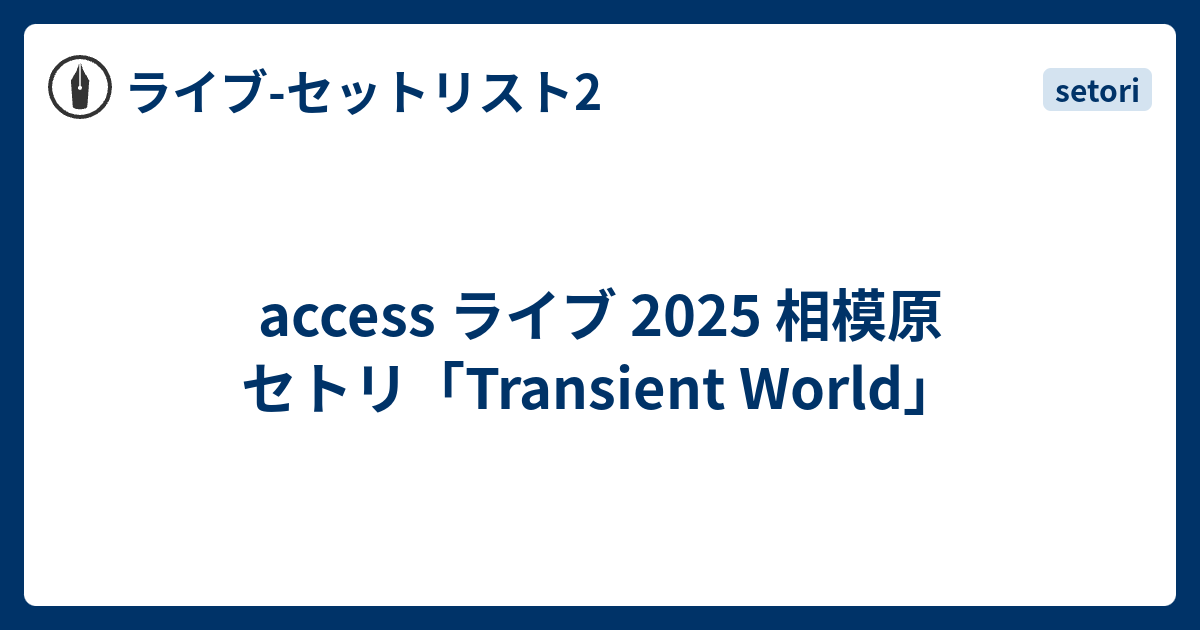 ライブ-セットリスト2

setori

access ライブ 2025 相模原 セトリ「Transient World」